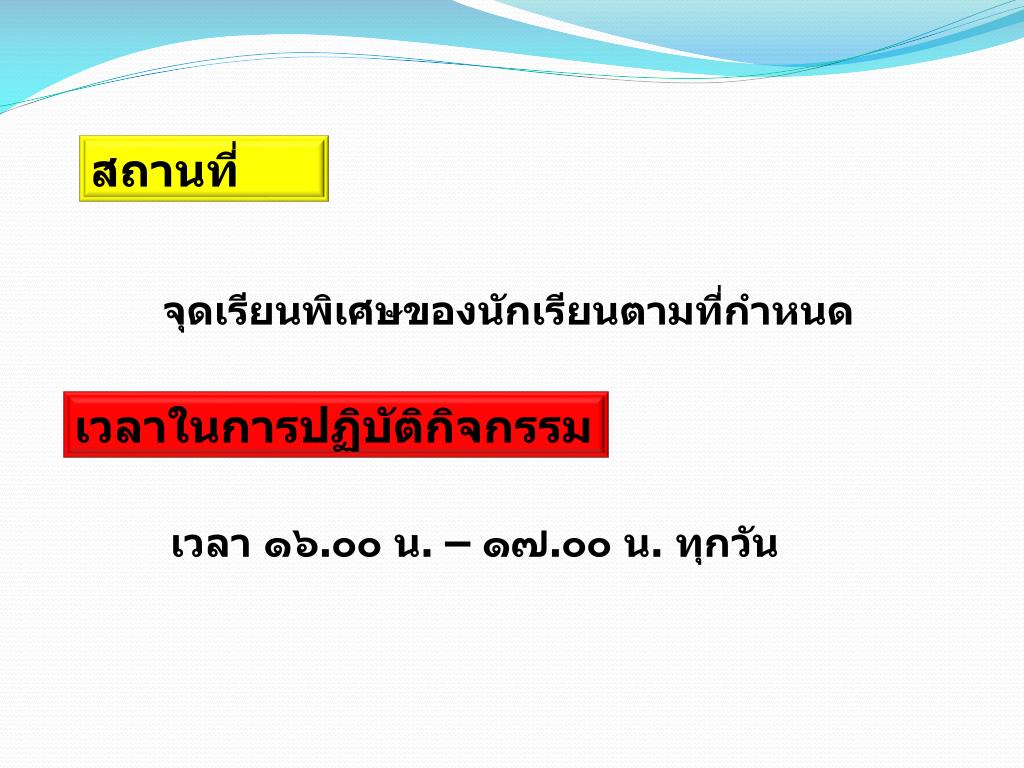 สถานที่

จุดเรียนพิเศษของนักเรียนตามที่กำหนด

เวลาในการปฏิบัติกิจกรรม

เวลา ๑๖.๐๐ น. – ๑๗.๐๐ น. ทุกวัน